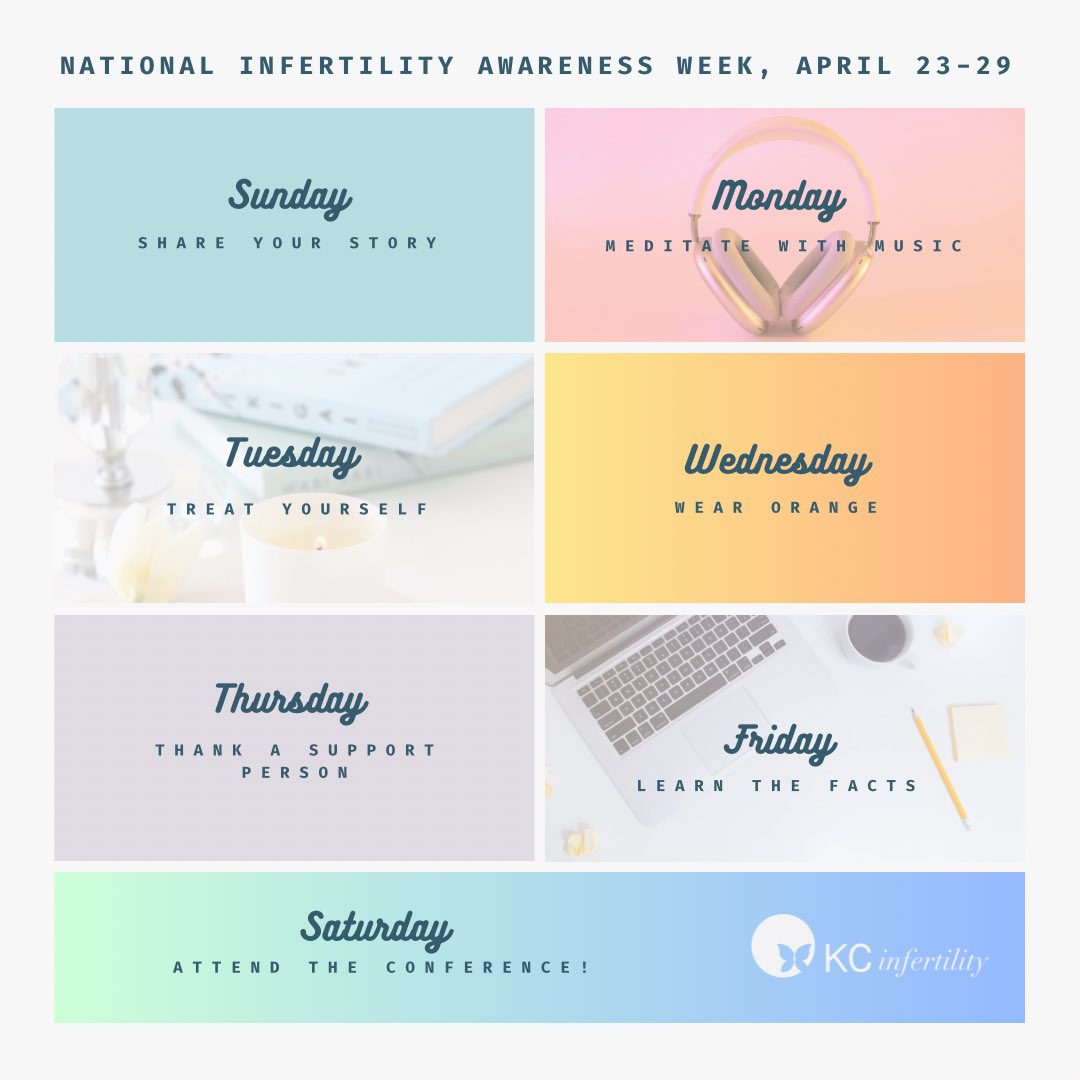 NATIONAL INFERTILITY AWARENESS WEEK, APRIL 23-29

Sunday
SHARE YOUR STORY

Monday
MEDITATE WITH MUSIC

Tuesday
TREAT YOURSELF

Wednesday
WEAR ORANGE

Thursday
THANK A SUPPORT PERSON

Friday
LEARN THE FACTS

Saturday
ATTEND THE CONFERENCE!

KC infertility